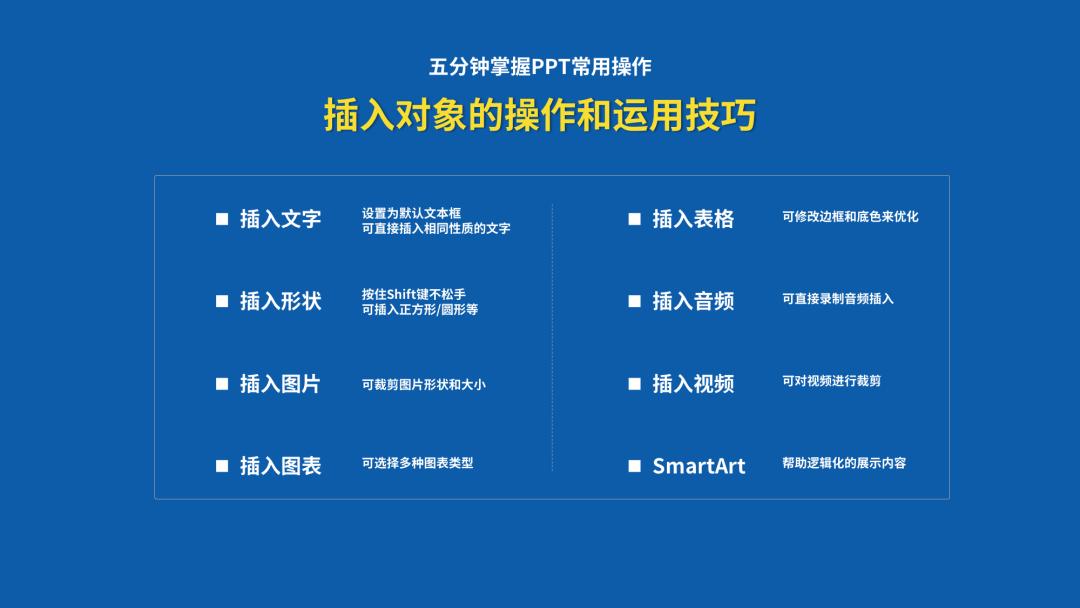 五分钟掌握PPT常用操作

插入对象的操作和运用技巧

■ 插入文字
设置为默认文本框
可直接插入相同性质的文字

■ 插入形状
按住Shift键不松手
可插入正方形/圆形等

■ 插入图片
可裁剪图片形状和大小

■ 插入图表
可选择多种图表类型

■ 插入表格
可修改边框和底色来优化

■ 插入音频
可直接录制音频插入

■ 插入视频
可对视频进行裁剪

■ SmartArt
帮助逻辑化的展示内容